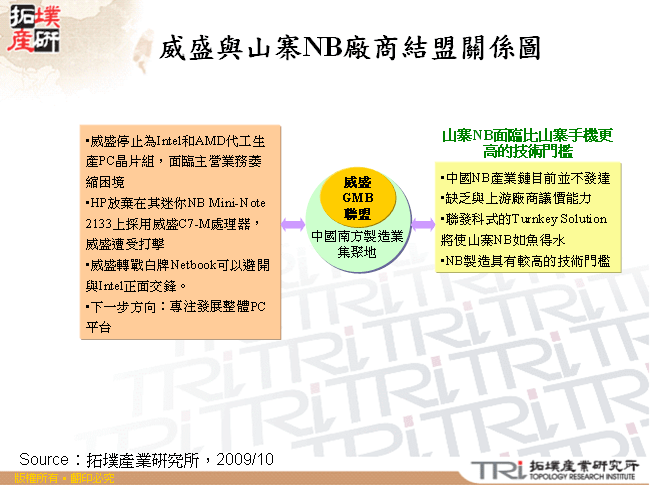 拓墣產研

威盛與山寨NB廠商結盟關係圖

▪威盛停止為Intel和AMD代工生產PC晶片組，面臨主營業務萎縮困境
▪HP放棄在其迷你NB Mini-Note 2133上採用威盛C7-M處理器，威盛遭受打擊
▪威盛轉戰白牌Netbook可以避開與Intel正面交鋒。
▪下一步方向：專注發展整體PC平台

威盛 GMB 聯盟

中國南方製造業集聚地

山寨NB面臨比山寨手機更高的技術門檻

▪中國NB產業鏈目前並不發達
▪缺乏與上游廠商議價能力
▪聯發科式的Turnkey Solution將使山寨NB如魚得水
▪NB製造具有較高的技術門檻

Source：拓墣產業研究所，2009/10

版權所有 ▪ 翻印必究

TRi 拓墣產業研究所 TOPOLOGY RESEARCH INSTITUTE